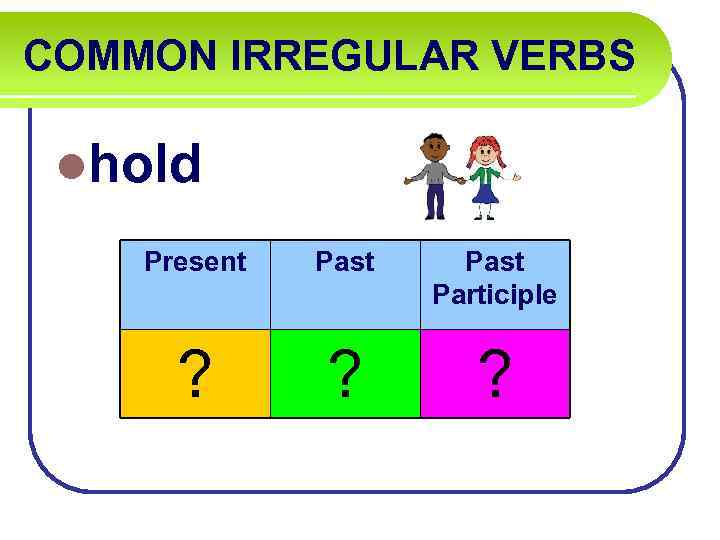 COMMON IRREGULAR VERBS

hold

| Present | Past | Past Participle |
|---|---|---|
| ? | ? | ? |